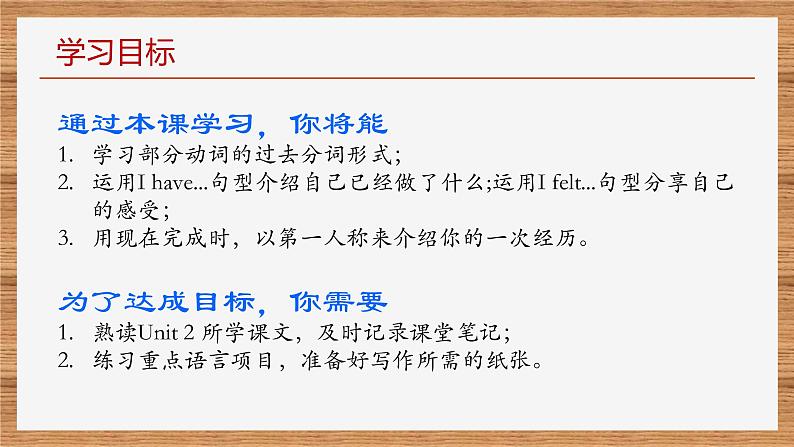 学习目标

通过本课学习，你将能

1. 学习部分动词的过去分词形式；
2. 运用I have...句型介绍自己已经做了什么;运用I felt...句型分享自己的感受；
3. 用现在完成时，以第一人称来介绍你的一次经历。

为了达成目标，你需要

1. 熟读Unit 2 所学课文，及时记录课堂笔记；
2. 练习重点语言项目，准备好写作所需的纸张。